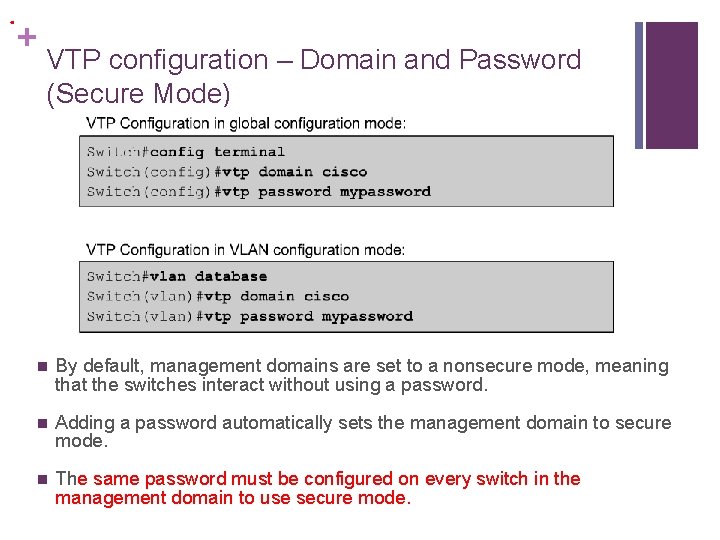 +
VTP configuration – Domain and Password (Secure Mode)

VTP Configuration in global configuration mode:

Switch#config terminal
Switch(config)#vtp domain cisco
Switch(config)#vtp password mypassword

VTP Configuration in VLAN configuration mode:

Switch#vlan database
Switch(vlan)#vtp domain cisco
Switch(vlan)#vtp password mypassword

By default, management domains are set to a nonsecure mode, meaning that the switches interact without using a password.

Adding a password automatically sets the management domain to secure mode.

The same password must be configured on every switch in the management domain to use secure mode.